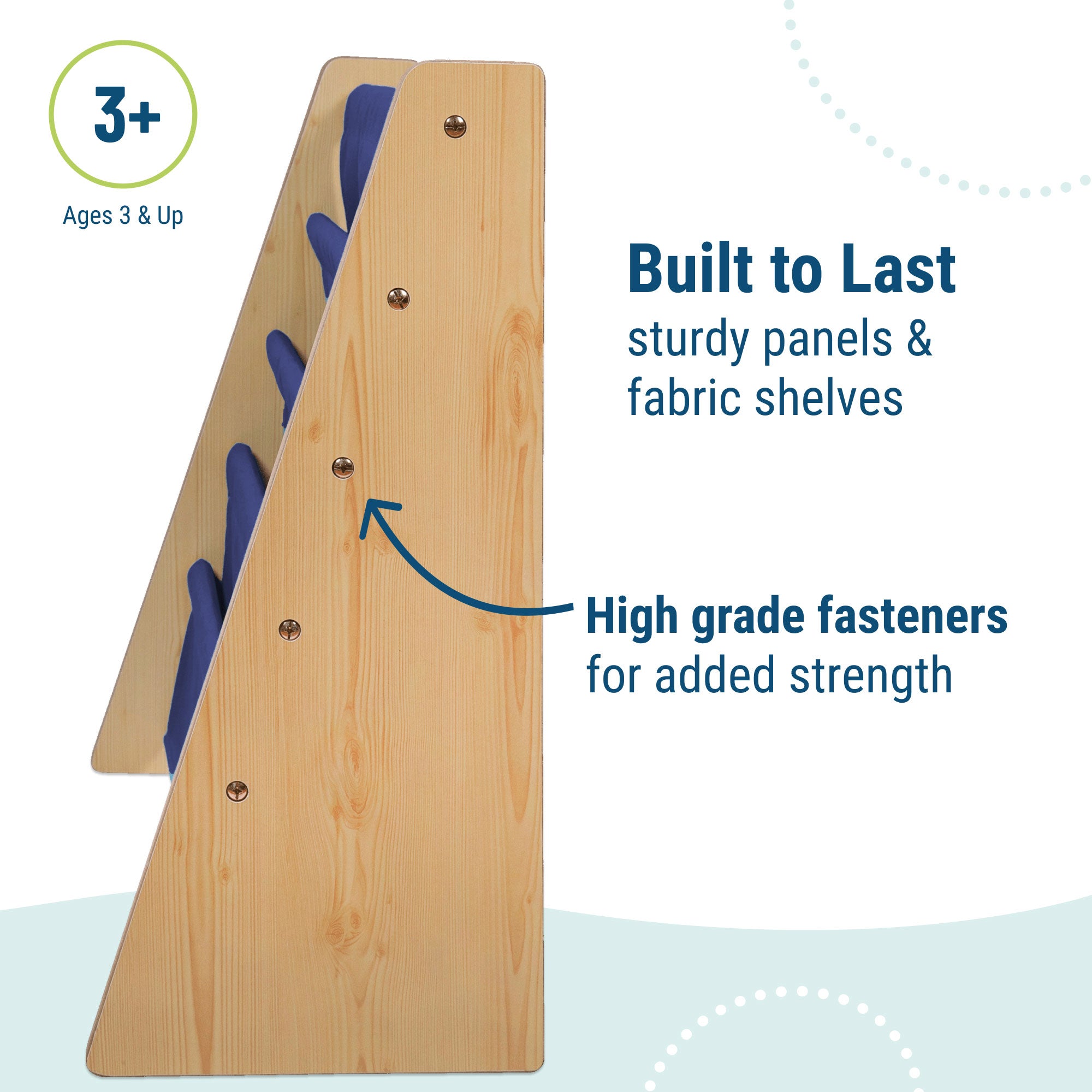 3+

Ages 3 & Up

Built to Last
sturdy panels & fabric shelves

High grade fasteners
for added strength